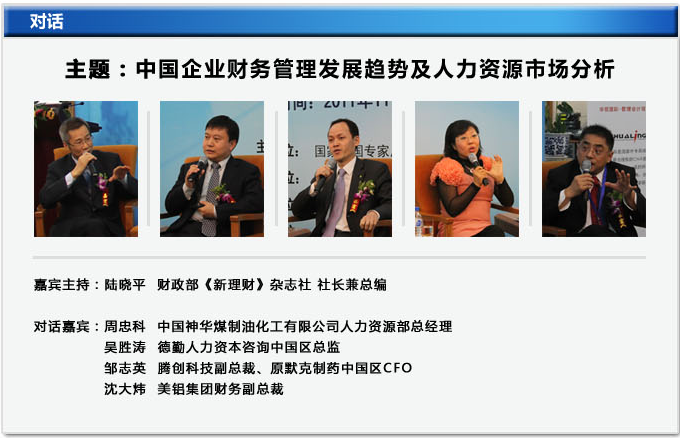 对话

主题：中国企业财务管理发展趋势及人力资源市场分析

嘉宾主持：陆晓平　财政部《新理财》杂志社 社长兼总编

对话嘉宾：周忠科　中国神华煤制油化工有限公司人力资源部总经理
吴胜涛　德勤人力资本咨询中国区总监
邹志英　腾创科技副总裁、原默克制药中国区CFO
沈大炜　美铝集团财务副总裁